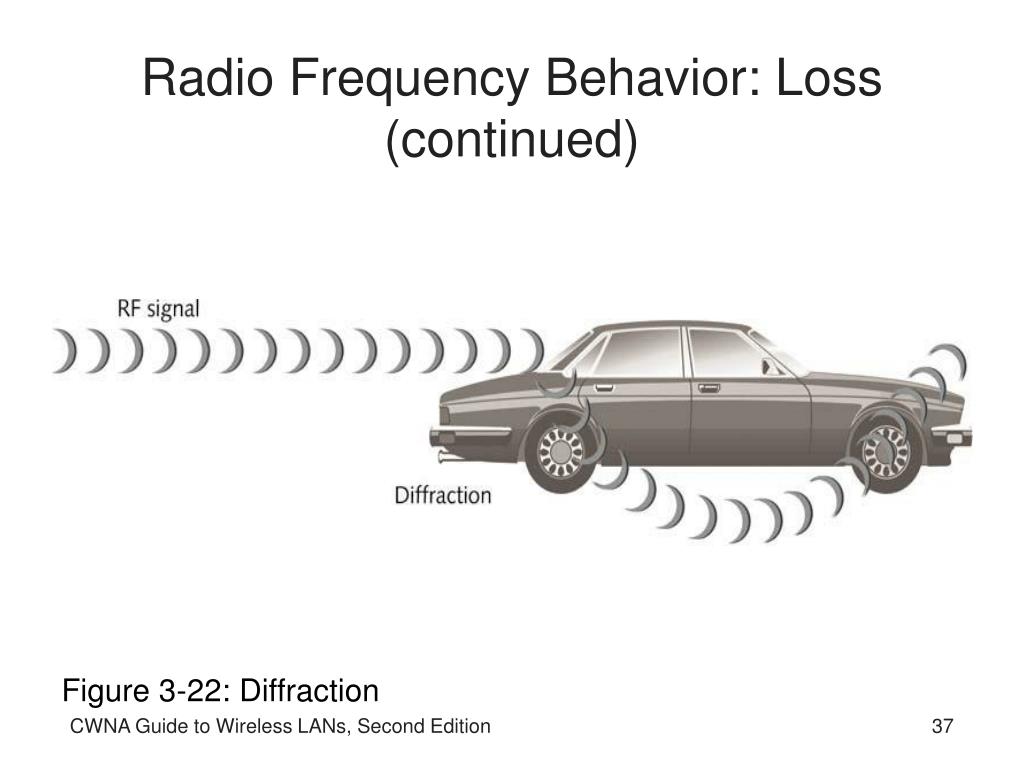 Radio Frequency Behavior: Loss (continued)

RF signal

Diffraction

Figure 3-22: Diffraction

CWNA Guide to Wireless LANs, Second Edition

37